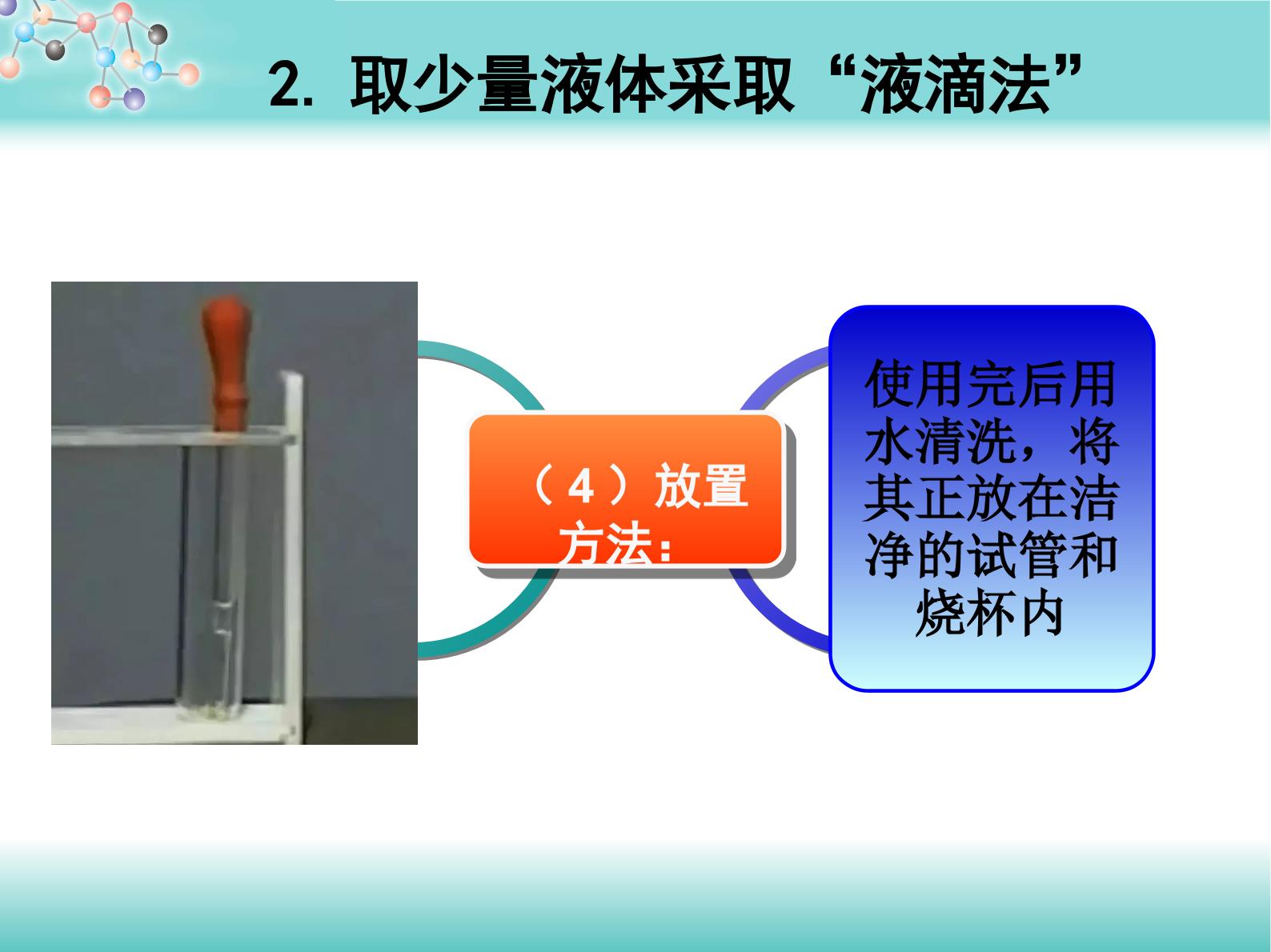 2.取少量液体采取“液滴法”

（4）放置方法：

使用完后用水清洗，将其正放在洁净的试管和烧杯内